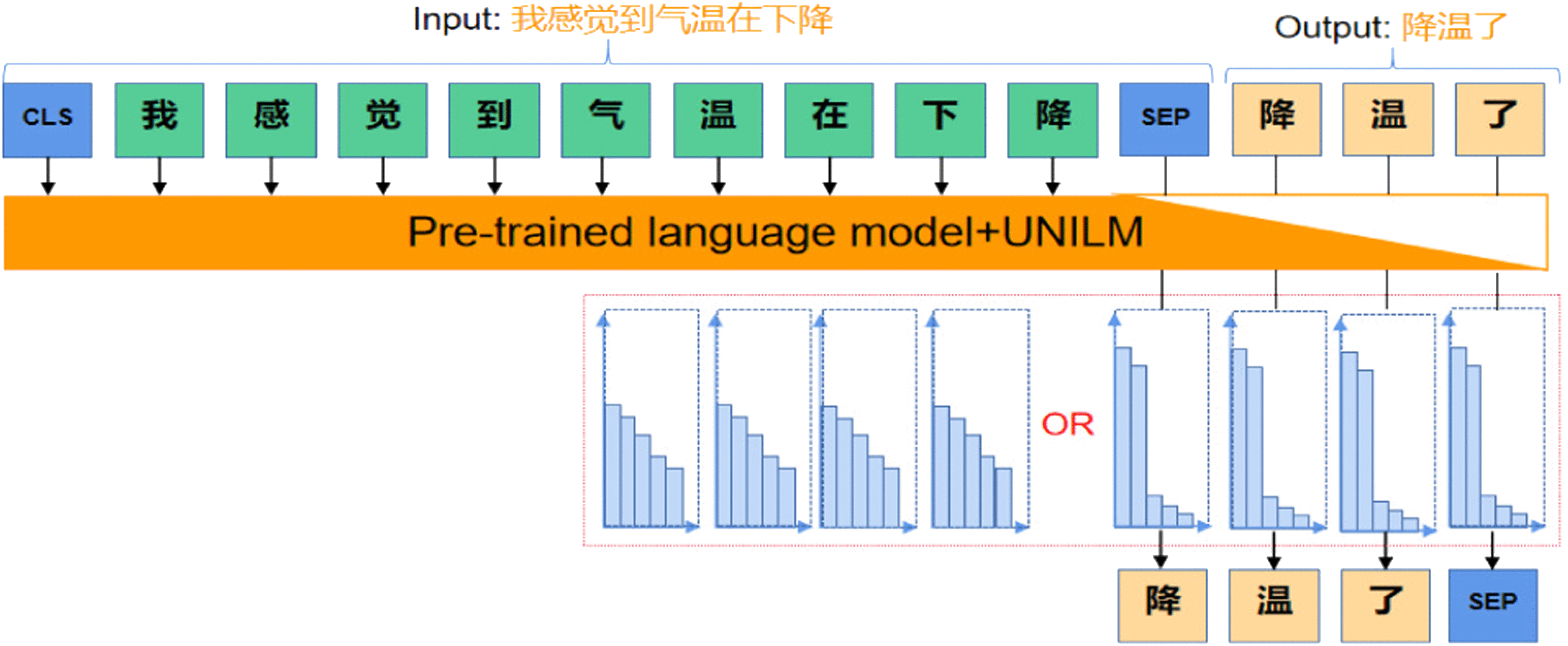 Input: 我感觉到气温在下降

Output: 降温了

CLS 我 感 觉 到 气 温 在 下 降 SEP 降 温 了

Pre-trained language model+UNILM

OR

降 温 了 SEP